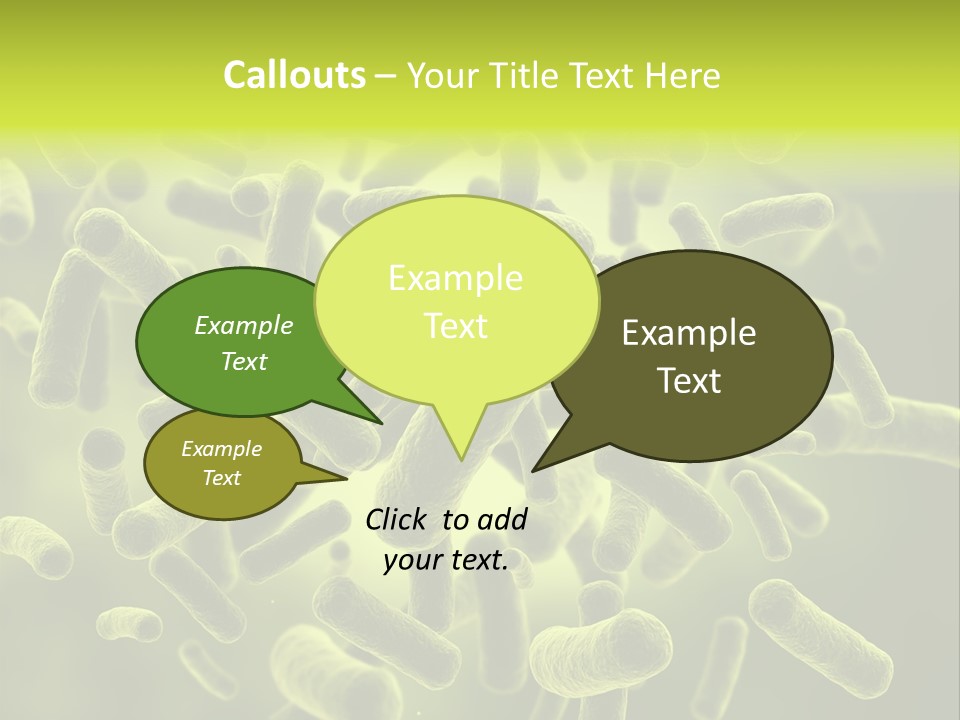 Callouts – Your Title Text Here

Example Text

Example Text

Example Text

Example Text

Click to add your text.